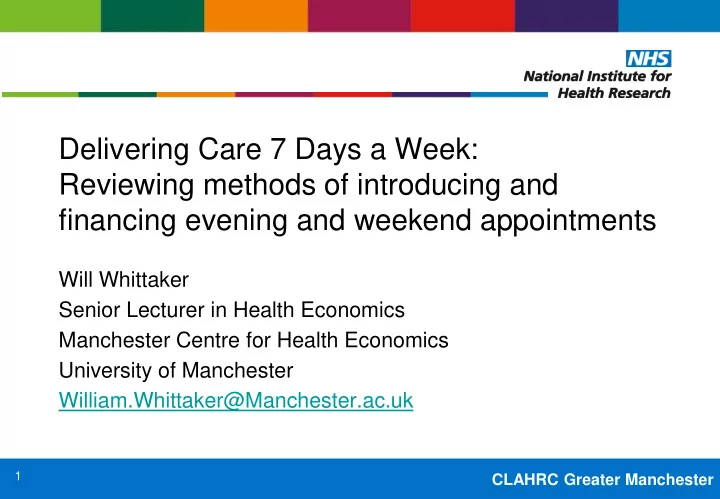 NHS
National Institute for
Health Research

Delivering Care 7 Days a Week:
Reviewing methods of introducing and financing evening and weekend appointments

Will Whittaker
Senior Lecturer in Health Economics
Manchester Centre for Health Economics
University of Manchester
William.Whittaker@Manchester.ac.uk

1

CLAHRC Greater Manchester